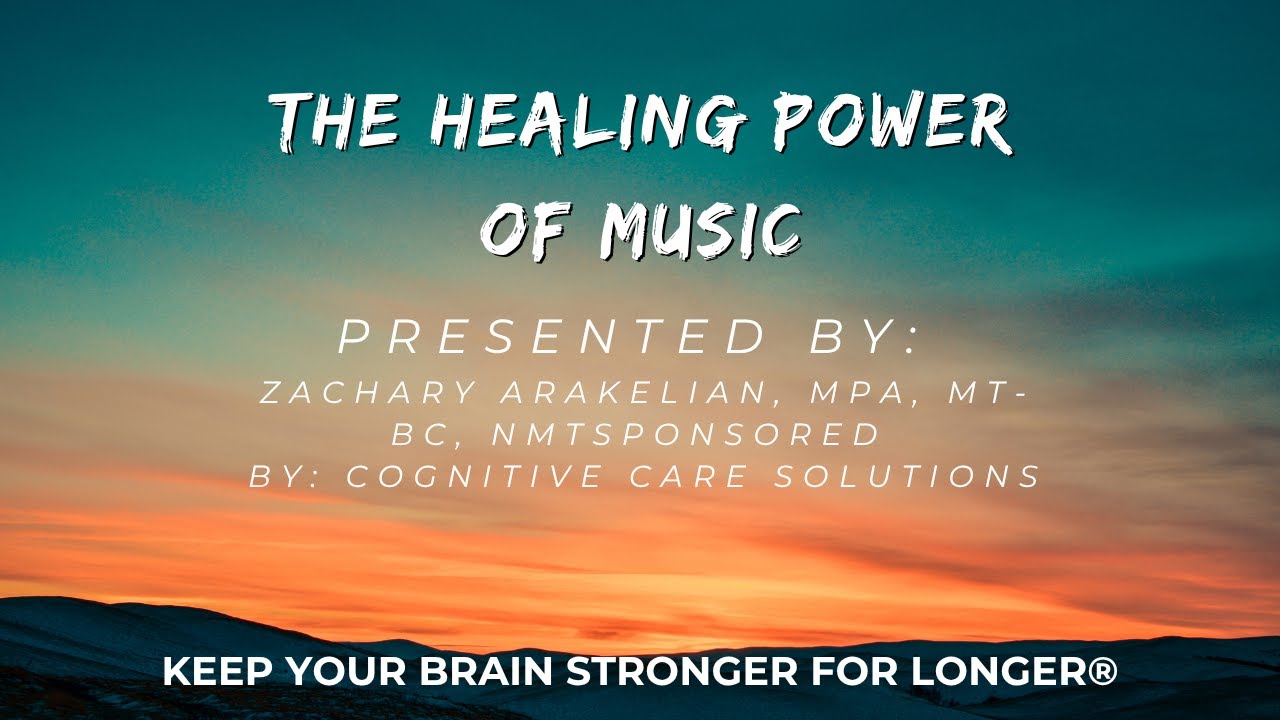 THE HEALING POWER OF MUSIC

PRESENTED BY:
ZACHARY ARAKELIAN, MPA, MT-BC, NMTSPONSORED BY: COGNITIVE CARE SOLUTIONS

KEEP YOUR BRAIN STRONGER FOR LONGER®